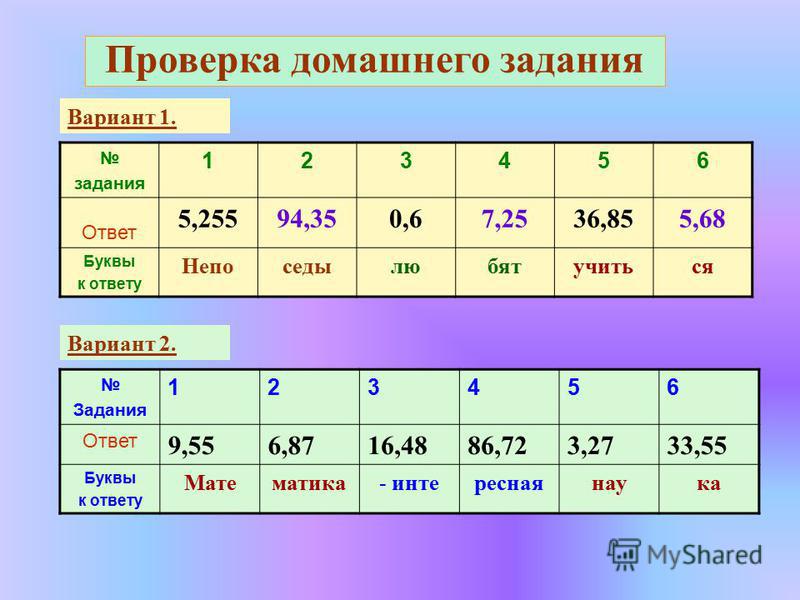 Проверка домашнего задания

Вариант 1.

| № задания | 1 | 2 | 3 | 4 | 5 | 6 |
|---|---|---|---|---|---|---|
| Ответ | 5,255 | 94,35 | 0,6 | 7,25 | 36,85 | 5,68 |
| Буквы к ответу | Непо | седы | лю | бят | учить | ся |

Вариант 2.

| № Задания | 1 | 2 | 3 | 4 | 5 | 6 |
|---|---|---|---|---|---|---|
| Ответ | 9,55 | 6,87 | 16,48 | 86,72 | 3,27 | 33,55 |
| Буквы к ответу | Мате | матика | - инте | ресная | нау | ка |

MyShared